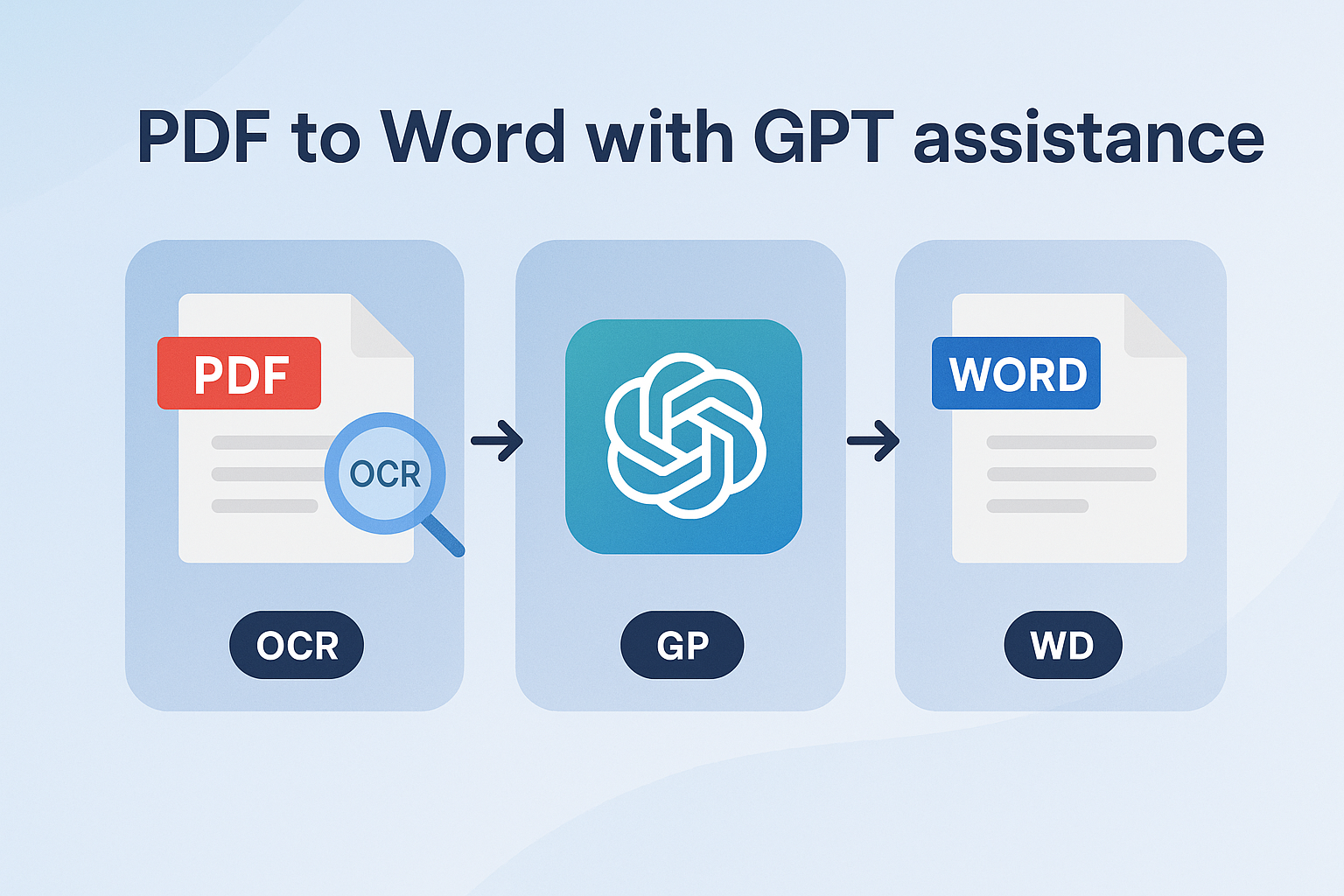 PDF to Word with GPT assistance

PDF

OCR

OCR

GP

WORD

WD